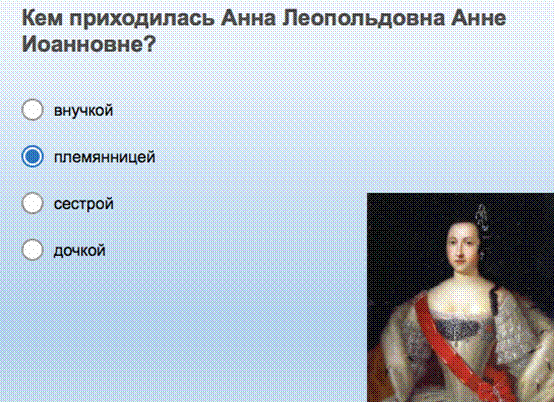 Кем приходилась Анна Леопольдовна Анне Иоанновне?

внучкой

племянницей

сестрой

дочкой